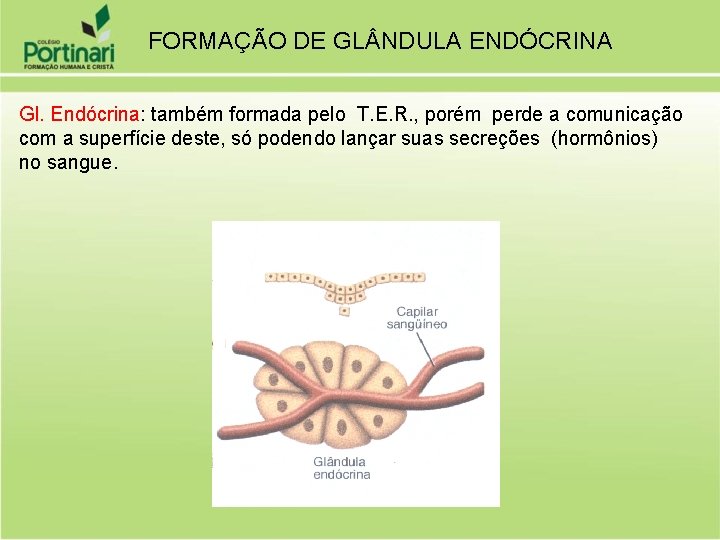 COLÉGIO
Portinari
FORMAÇÃO HUMANA E CRISTÃ

FORMAÇÃO DE GLÂNDULA ENDÓCRINA

Gl. Endócrina: também formada pelo T.E.R., porém perde a comunicação com a superfície deste, só podendo lançar suas secreções (hormônios) no sangue.

Capilar sangüíneo

Glândula endócrina